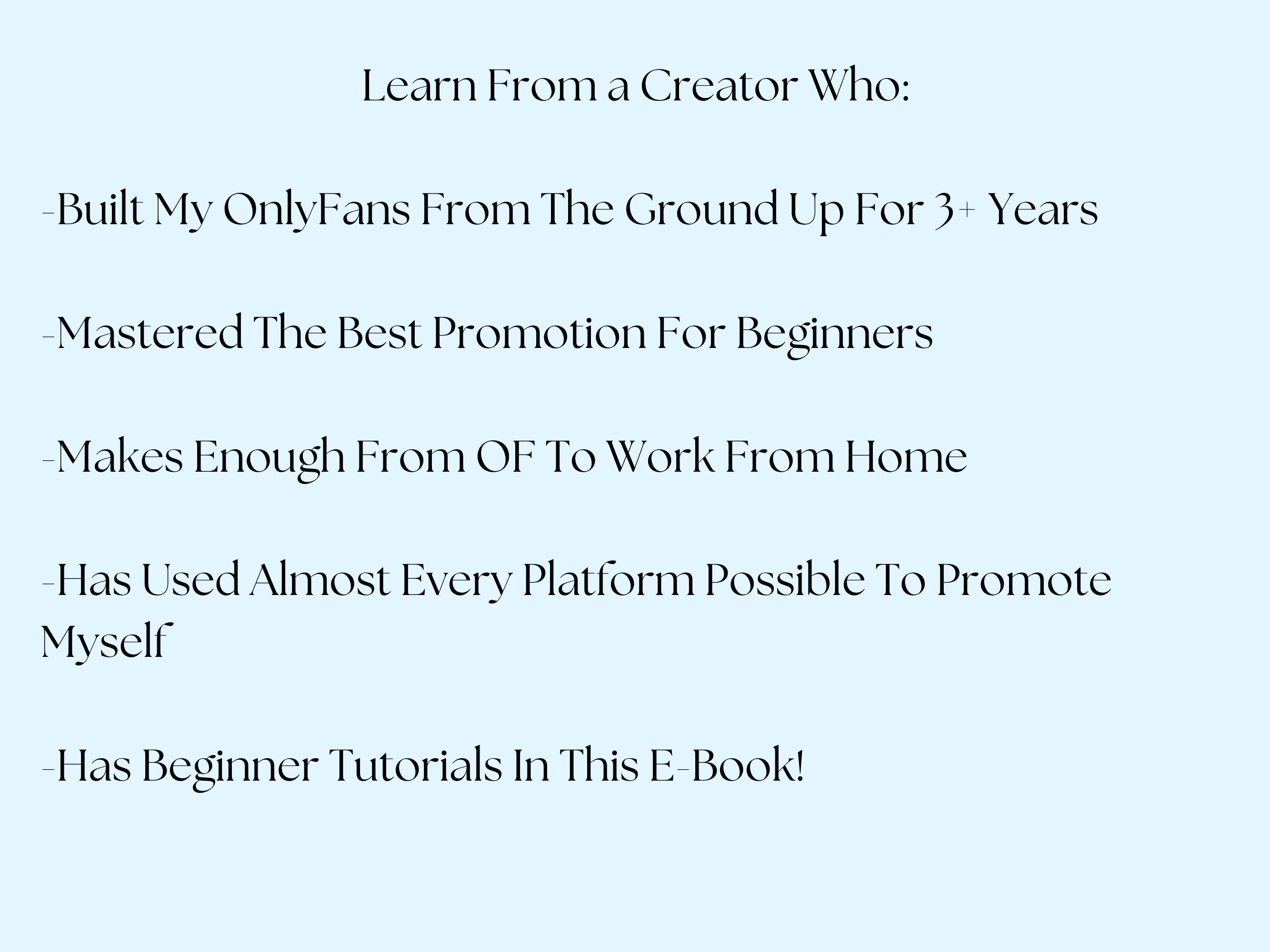 Learn From a Creator Who:

-Built My OnlyFans From The Ground Up For 3+ Years

-Mastered The Best Promotion For Beginners

-Makes Enough From OF To Work From Home

-Has Used Almost Every Platform Possible To Promote Myself

-Has Beginner Tutorials In This E-Book!